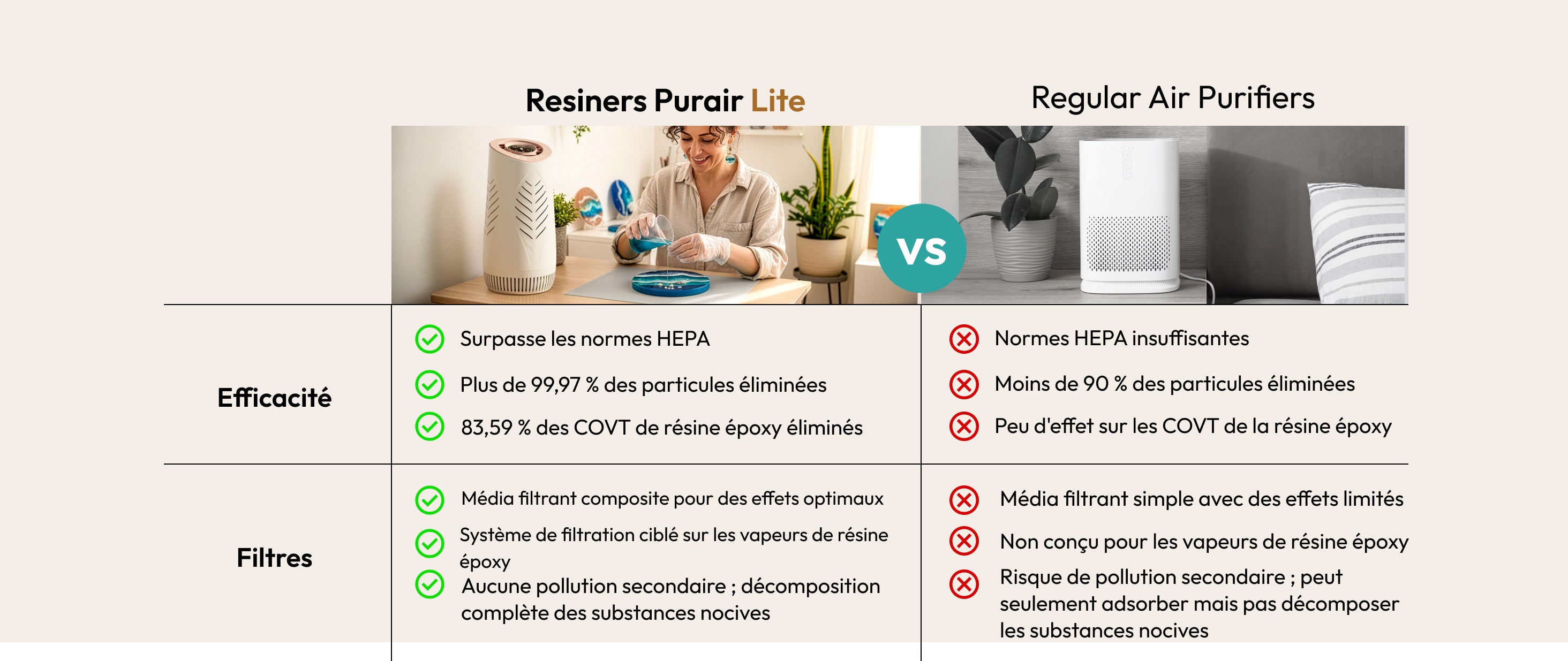 | | Resiners Purair Lite | Regular Air Purifiers |
|---|---|---|
| | VS | |
| Efficacité | Surpasse les normes HEPA<br>Plus de 99,97 % des particules éliminées<br>83,59 % des COVT de résine époxy éliminés | Normes HEPA insuffisantes<br>Moins de 90 % des particules éliminées<br>Peu d'effet sur les COVT de la résine époxy |
| Filtres | Média filtrant composite pour des effets optimaux<br>Système de filtration ciblé sur les vapeurs de résine époxy<br>Aucune pollution secondaire ; décomposition complète des substances nocives | Média filtrant simple avec des effets limités<br>Non conçu pour les vapeurs de résine époxy<br>Risque de pollution secondaire ; peut seulement adsorber mais pas décomposer les substances nocives |